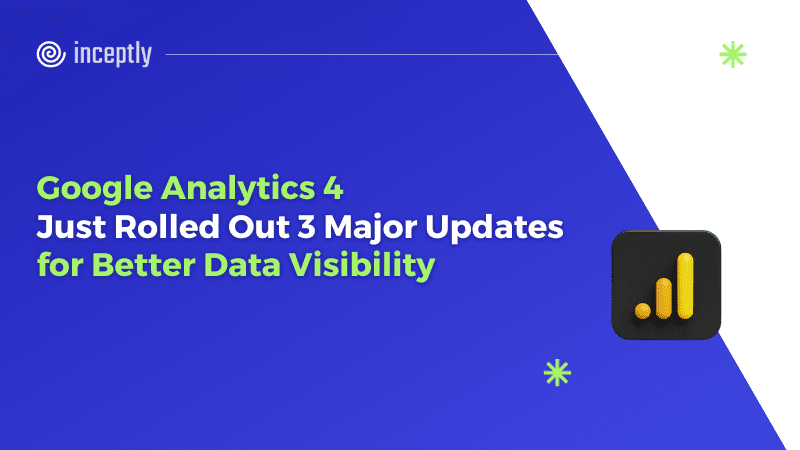 inceptly

Google Analytics 4
Just Rolled Out 3 Major Updates
for Better Data Visibility